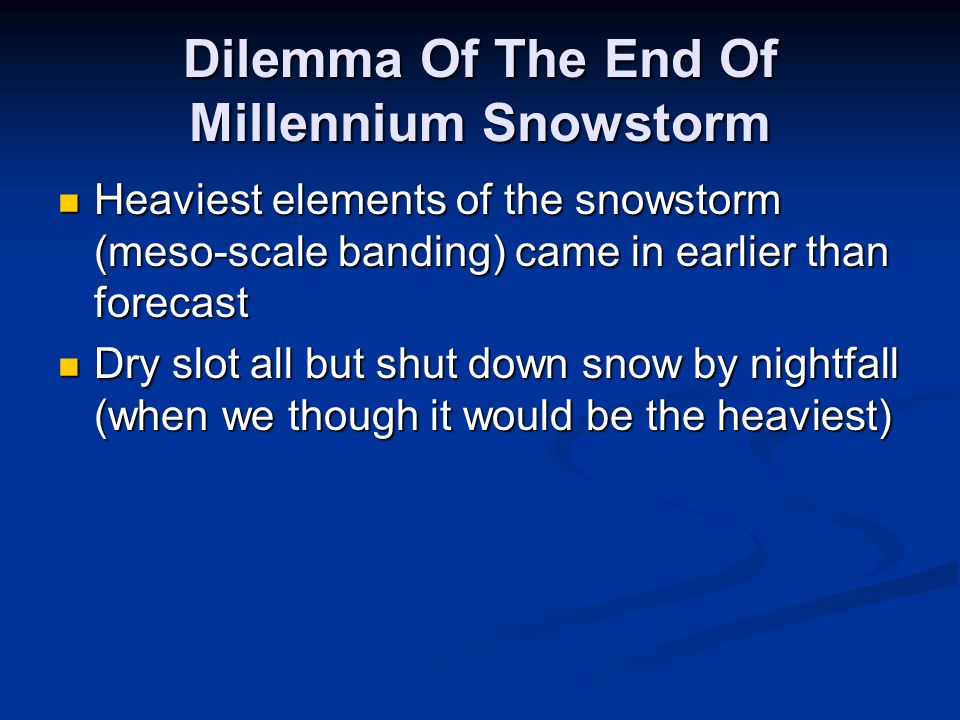 Dilemma Of The End Of Millennium Snowstorm

- Heaviest elements of the snowstorm (meso-scale banding) came in earlier than forecast
- Dry slot all but shut down snow by nightfall (when we though it would be the heaviest)